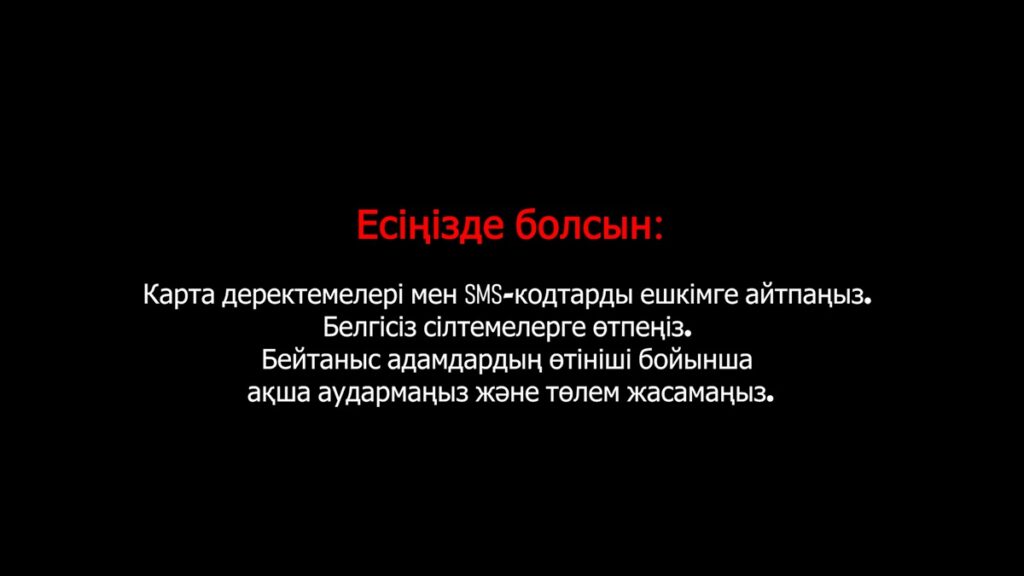 Есіңізде болсын:

Карта деректемелері мен SMS-кодтарды ешкімге айтпаңыз.
Белгісіз сілтемелерге өтпеңіз.
Бейтаныс адамдардың өтініші бойынша ақша аудармаңыз және төлем жасамаңыз.